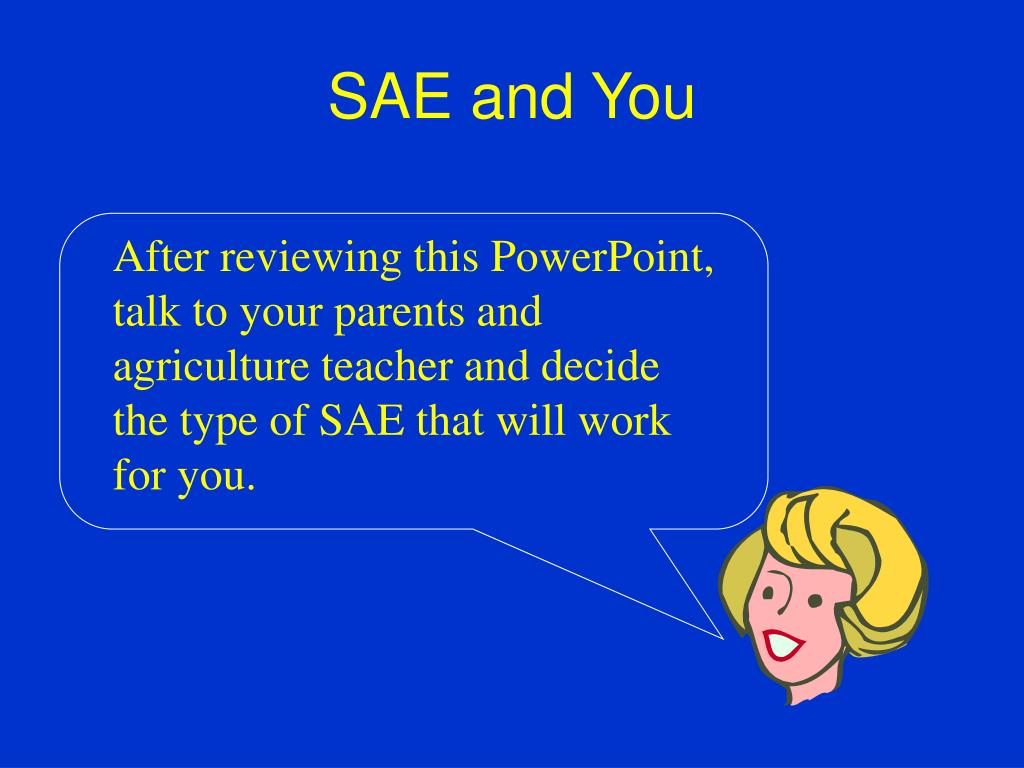 SAE and You

After reviewing this PowerPoint, talk to your parents and agriculture teacher and decide the type of SAE that will work for you.